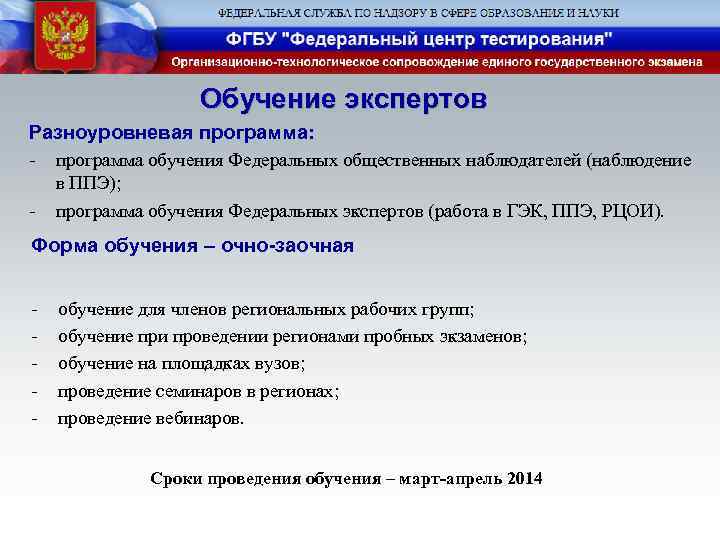 ФЕДЕРАЛЬНАЯ СЛУЖБА ПО НАДЗОРУ В СФЕРЕ ОБРАЗОВАНИЯ И НАУКИ

ФГБУ "Федеральный центр тестирования"

Организационно-технологическое сопровождение единого государственного экзамена

Обучение экспертов

Разноуровневая программа:

- программа обучения Федеральных общественных наблюдателей (наблюдение в ППЭ);
- программа обучения Федеральных экспертов (работа в ГЭК, ППЭ, РЦОИ).

Форма обучения – очно-заочная

- обучение для членов региональных рабочих групп;
- обучение при проведении регионами пробных экзаменов;
- обучение на площадках вузов;
- проведение семинаров в регионах;
- проведение вебинаров.

Сроки проведения обучения – март-апрель 2014